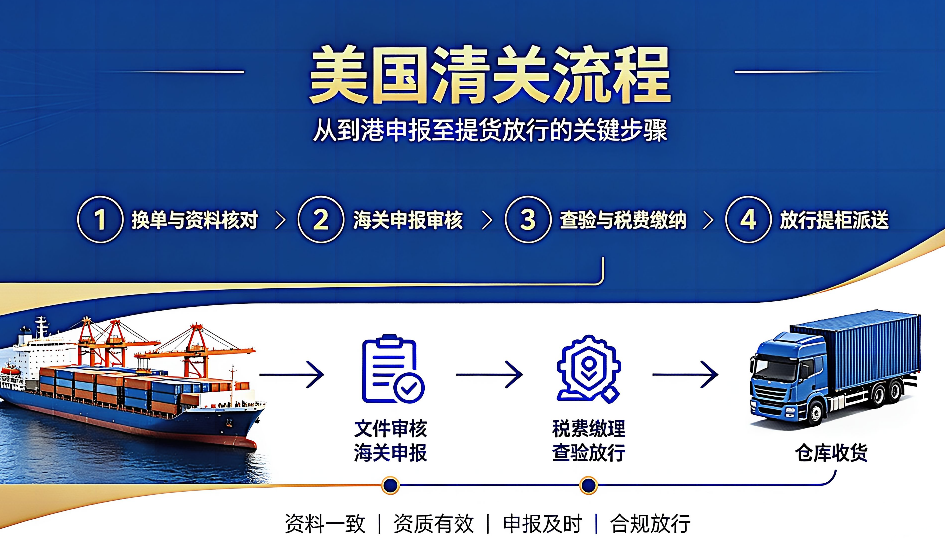 美国清关流程

从到港申报至提货放行的关键步骤

1 换单与资料核对 > 2 海关申报审核 > 3 查验与税费缴纳 > 4 放行提柜派送

文件审核
海关申报

税费缴理
查验放行

仓库收货

资料一致 | 资质有效 | 申报及时 | 合规放行